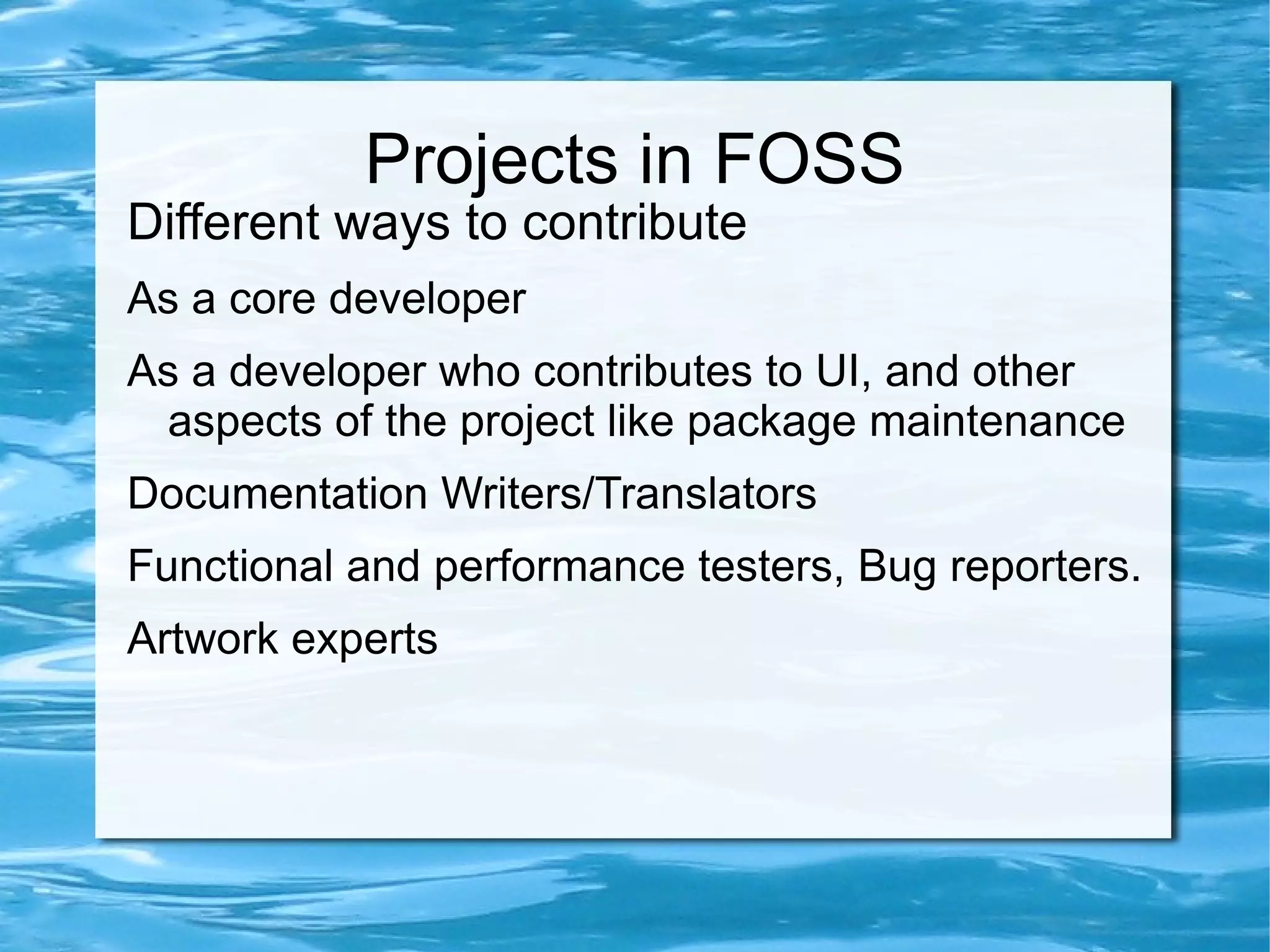 Projects in FOSS

Different ways to contribute

As a core developer

As a developer who contributes to UI, and other aspects of the project like package maintenance

Documentation Writers/Translators

Functional and performance testers, Bug reporters.

Artwork experts